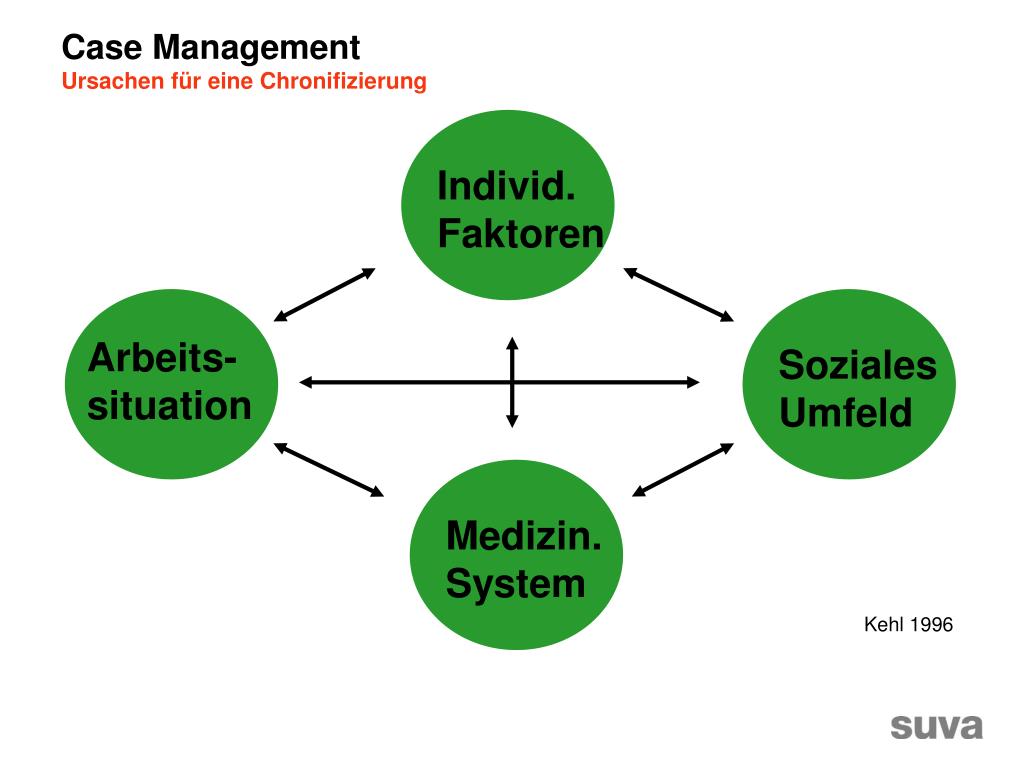 Case Management
Ursachen für eine Chronifizierung

Individ. Faktoren

Arbeitssituation

Soziales Umfeld

Medizin. System

Kehl 1996

suva